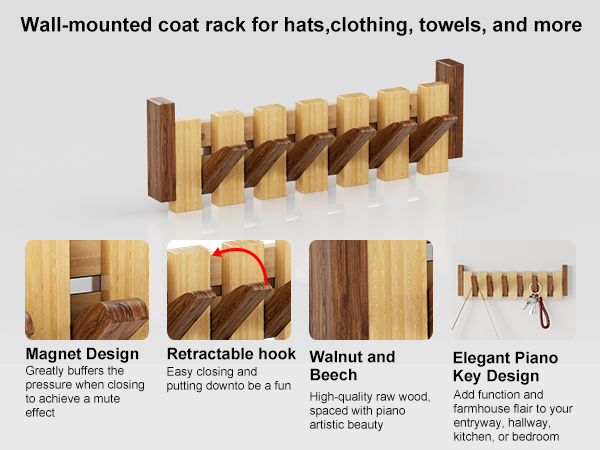 Wall-mounted coat rack for hats,clothing, towels, and more

Magnet Design
Greatly buffers the pressure when closing to achieve a mute effect

Retractable hook
Easy closing and putting downto be a fun

Walnut and Beech
High-quality raw wood, spaced with piano artistic beauty

Elegant Piano Key Design
Add function and farmhouse flair to your entryway, hallway, kitchen, or bedroom